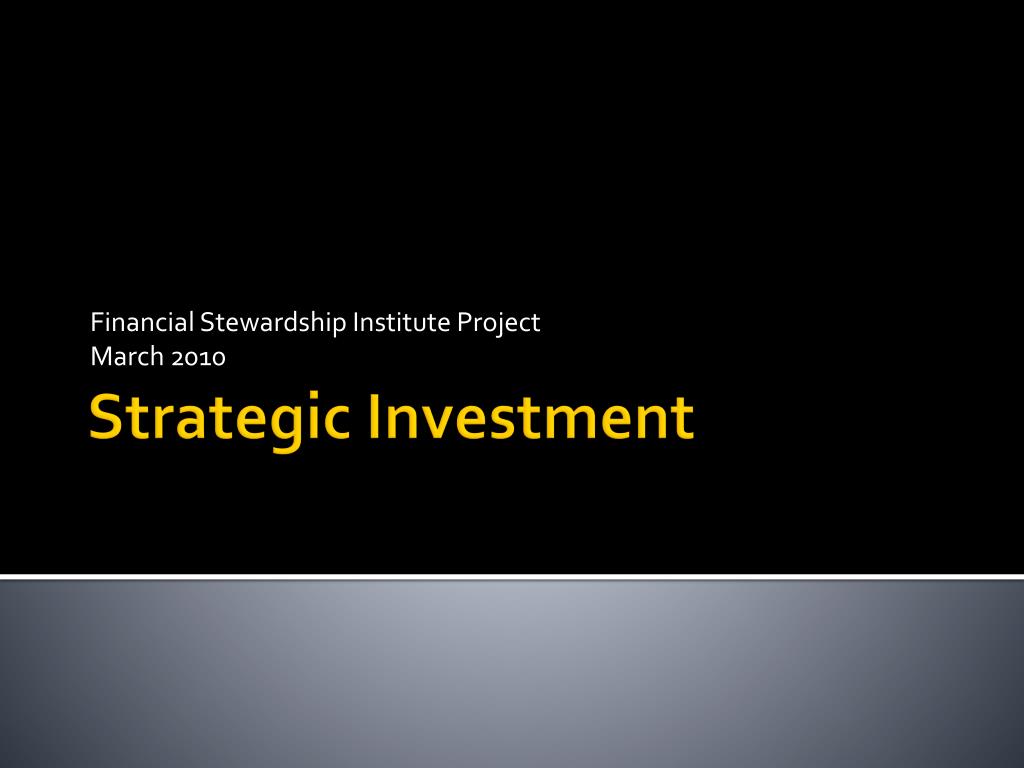 Financial Stewardship Institute Project
March 2010

Strategic Investment